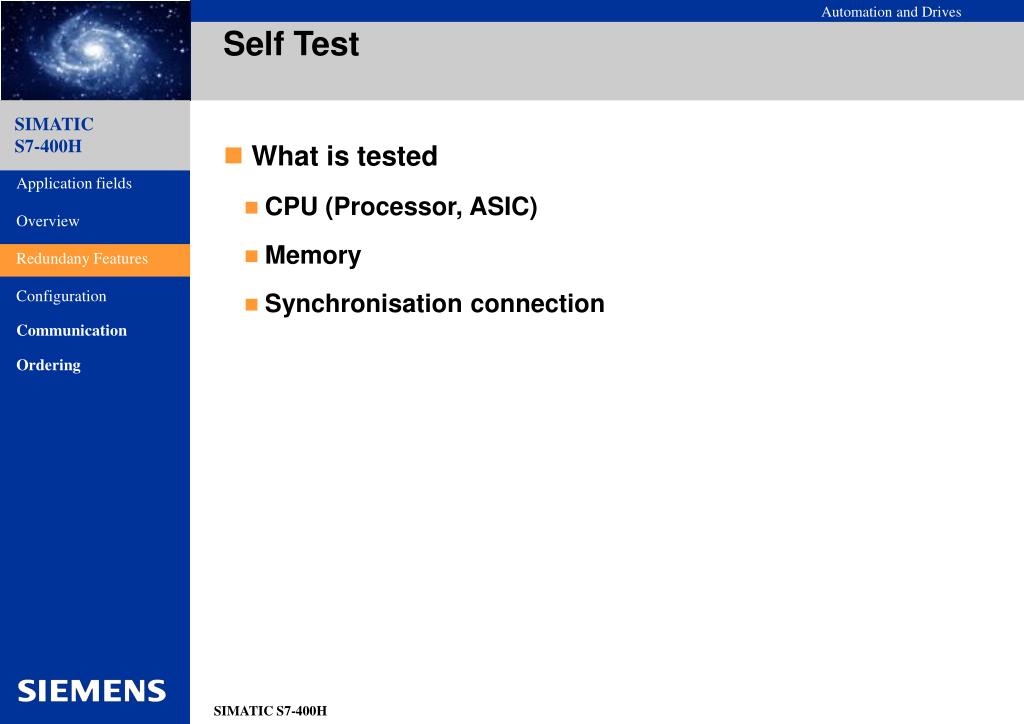 Automation and Drives

Self Test

SIMATIC
S7-400H

Application fields

Overview

Redundany Features

Configuration

Communication

Ordering

What is tested

CPU (Processor, ASIC)

Memory

Synchronisation connection

SIEMENS

SIMATIC S7-400H